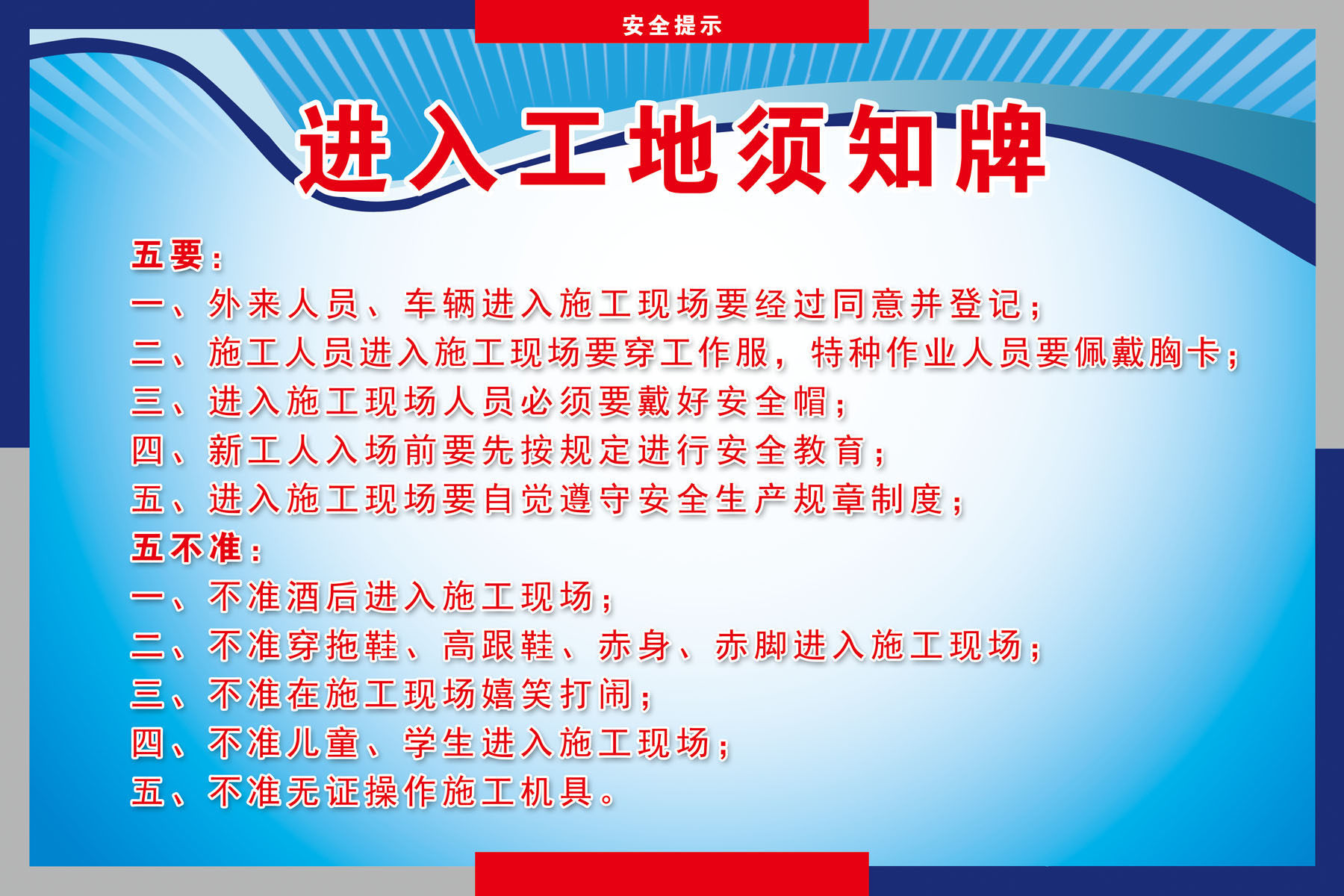 安全提示

进入工地须知牌

五要：
一、外来人员、车辆进入施工现场要经过同意并登记；
二、施工人员进入施工现场要穿工作服，特种作业人员要佩戴胸卡；
三、进入施工现场人员必须要戴好安全帽；
四、新工人入场前要先按规定进行安全教育；
五、进入施工现场要自觉遵守安全生产规章制度；
五不准：
一、不准酒后进入施工现场；
二、不准穿拖鞋、高跟鞋、赤身、赤脚进入施工现场；
三、不准在施工现场嬉笑打闹；
四、不准儿童、学生进入施工现场；
五、不准无证操作施工机具。